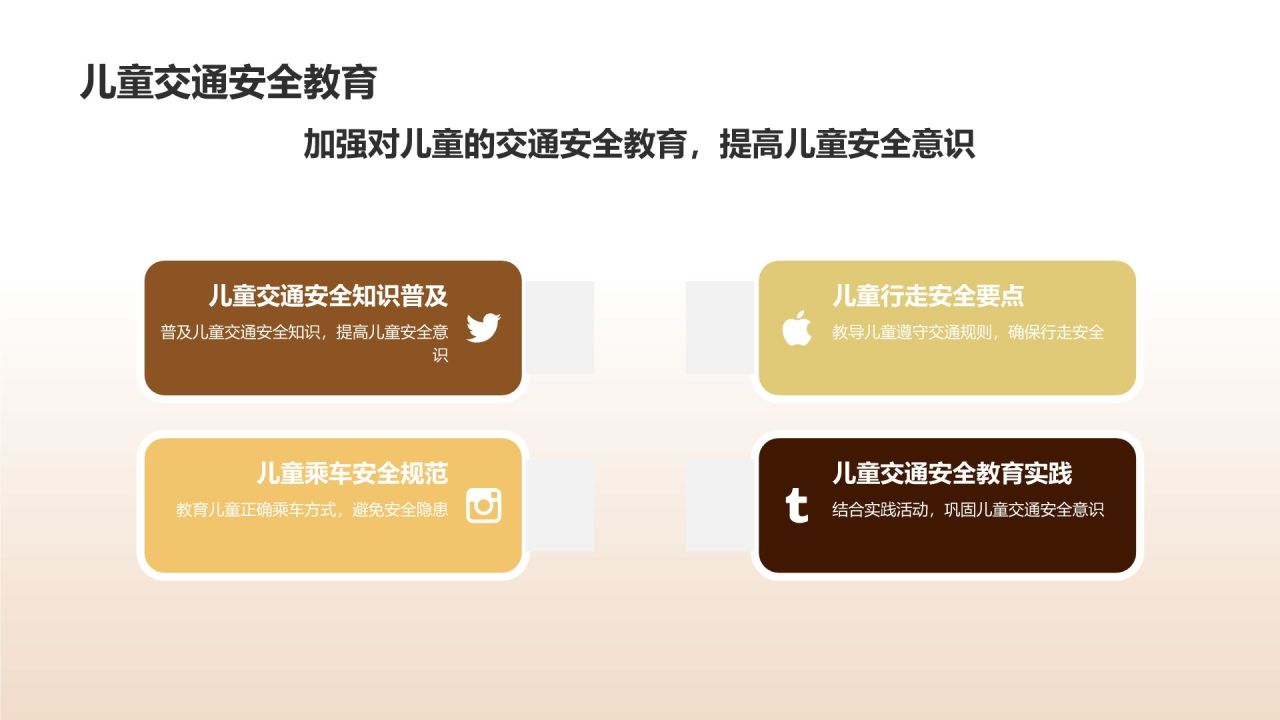 儿童交通安全教育

加强对儿童的交通安全教育，提高儿童安全意识

儿童交通安全知识普及

普及儿童交通安全知识，提高儿童安全意识

儿童行走安全要点

教导儿童遵守交通规则，确保行走安全

儿童乘车安全规范

教育儿童正确乘车方式，避免安全隐患

儿童交通安全教育实践

结合实践活动，巩固儿童交通安全意识